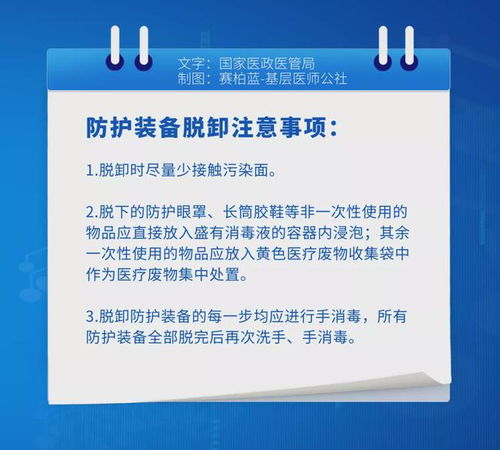 文字：国家医政医管局
制图：赛柏蓝-基层医师公社

防护装备脱卸注意事项：

1.脱卸时尽量少接触污染面。

2.脱下的防护眼罩、长筒胶鞋等非一次性使用的物品应直接放入盛有消毒液的容器内浸泡；其余一次性使用的物品应放入黄色医疗废物收集袋中作为医疗废物集中处置。

3.脱卸防护装备的每一步均应进行手消毒，所有防护装备全部脱完后再次洗手、手消毒。